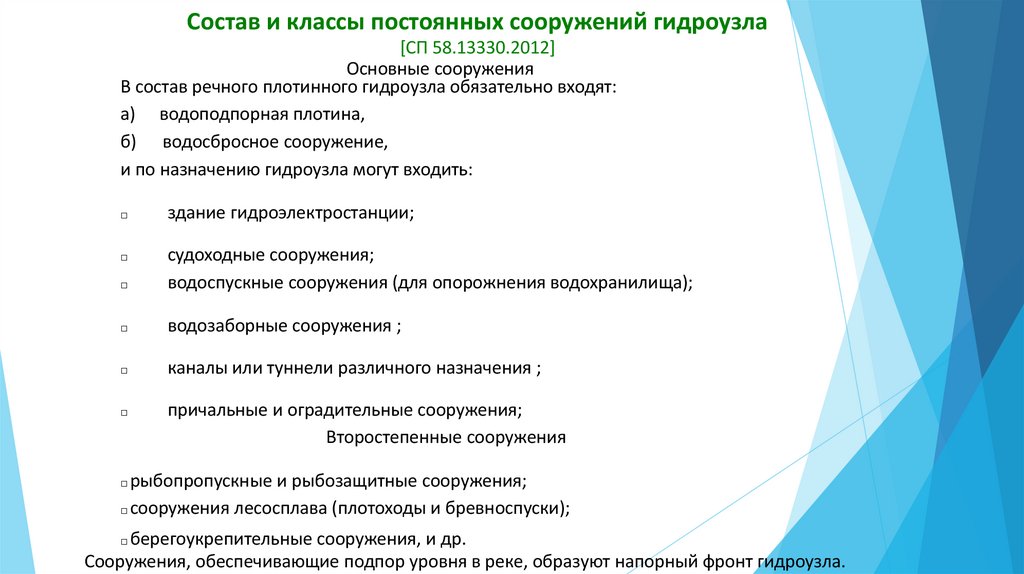 Состав и классы постоянных сооружений гидроузла
[СП 58.13330.2012]

Основные сооружения

В состав речного плотинного гидроузла обязательно входят:

а) водоподпорная плотина,

б) водосбросное сооружение,

и по назначению гидроузла могут входить:

□ здание гидроэлектростанции;

□ судоходные сооружения;

□ водоспускные сооружения (для опорожнения водохранилища);

□ водозаборные сооружения ;

□ каналы или туннели различного назначения ;

□ причальные и оградительные сооружения;

Второстепенные сооружения

□ рыбопропускные и рыбозащитные сооружения;

□ сооружения лесосплава (плотоходы и бревноспуски);

□ берегоукрепительные сооружения, и др.

Сооружения, обеспечивающие подпор уровня в реке, образуют напорный фронт гидроузла.